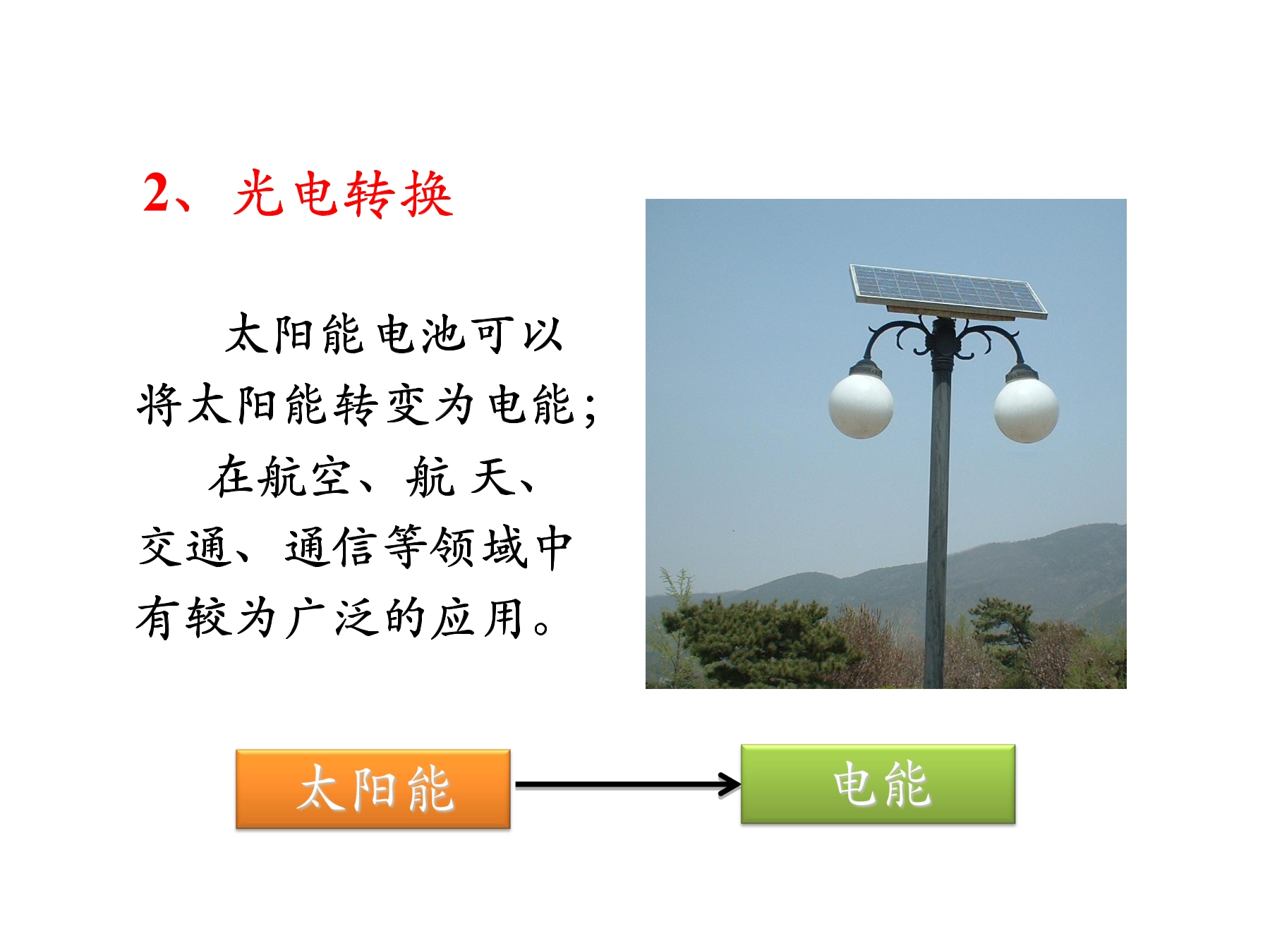 2、光电转换

太阳能电池可以将太阳能转变为电能；

在航空、航天、交通、通信等领域中有较为广泛的应用。

太阳能

电能